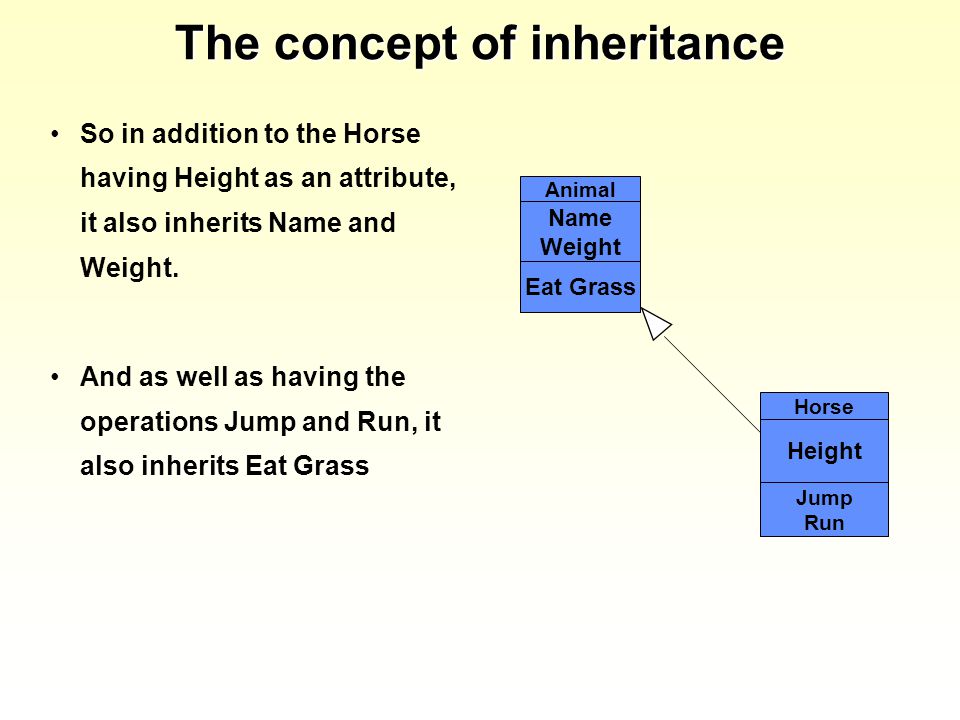 The concept of inheritance

• So in addition to the Horse having Height as an attribute, it also inherits Name and Weight.

• And as well as having the operations Jump and Run, it also inherits Eat Grass

Animal
Name
Weight
Eat Grass

Horse
Height
Jump
Run